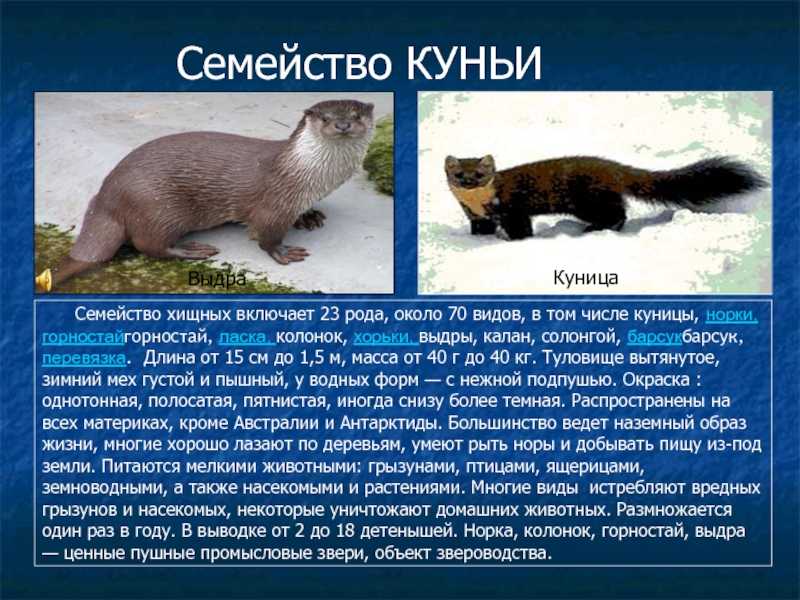 Семейство КУНЬИ

Выдра

Куница

Семейство хищных включает 23 рода, около 70 видов, в том числе куницы, норки, горностайгорностай, ласка, колонок, хорьки, выдры, калан, солонгой, барсукбарсук, перевязка. Длина от 15 см до 1,5 м, масса от 40 г до 40 кг. Туловище вытянутое, зимний мех густой и пышный, у водных форм — с нежной подпушью. Окраска : однотонная, полосатая, пятнистая, иногда снизу более темная. Распространены на всех материках, кроме Австралии и Антарктиды. Большинство ведет наземный образ жизни, многие хорошо лазают по деревьям, умеют рыть норы и добывать пищу из-под земли. Питаются мелкими животными: грызунами, птицами, ящерицами, земноводными, а также насекомыми и растениями. Многие виды истребляют вредных грызунов и насекомых, некоторые уничтожают домашних животных. Размножается один раз в году. В выводке от 2 до 18 детенышей. Норка, колонок, горностай, выдра — ценные пушные промысловые звери, объект звероводства.